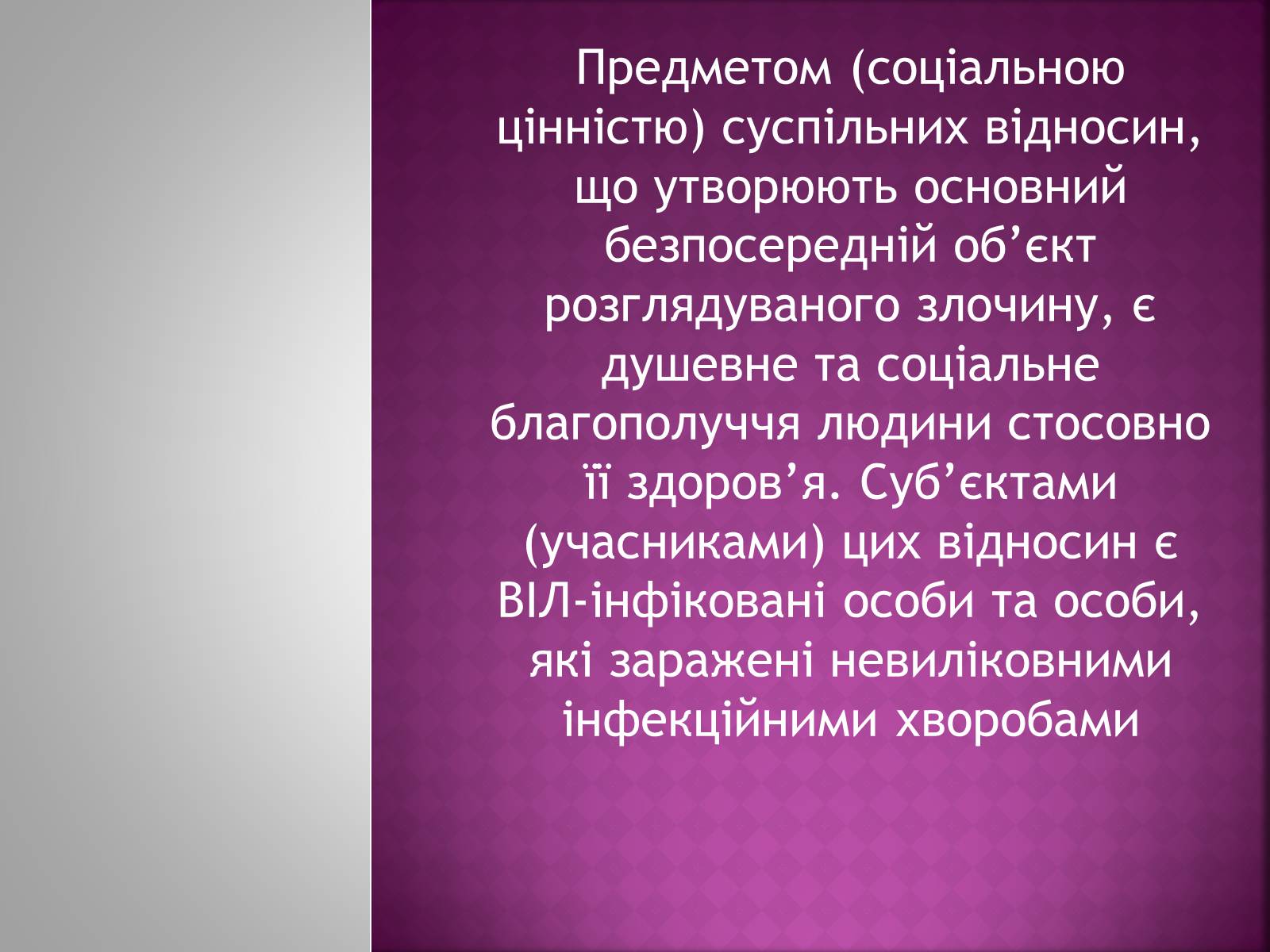 Предметом (соціальною цінністю) суспільних відносин, що утворюють основний безпосередній об’єкт розглядуваного злочину, є душевне та соціальне благополуччя людини стосовно її здоров’я. Суб’єктами (учасниками) цих відносин є ВІЛ-інфіковані особи та особи, які заражені невиліковними інфекційними хворобами